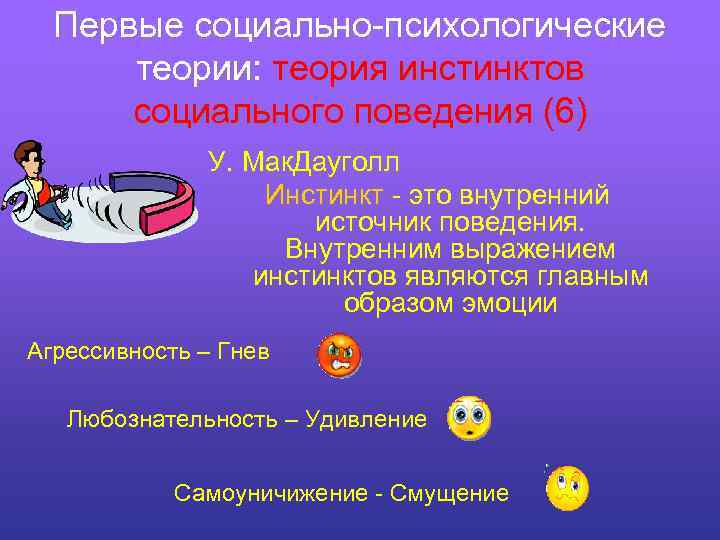 Первые социально-психологические теории: теория инстинктов социального поведения (6)

У. МакДауголл

Инстинкт - это внутренний источник поведения. Внутренним выражением инстинктов являются главным образом эмоции

Агрессивность – Гнев

Любознательность – Удивление

Самоуничижение - Смущение